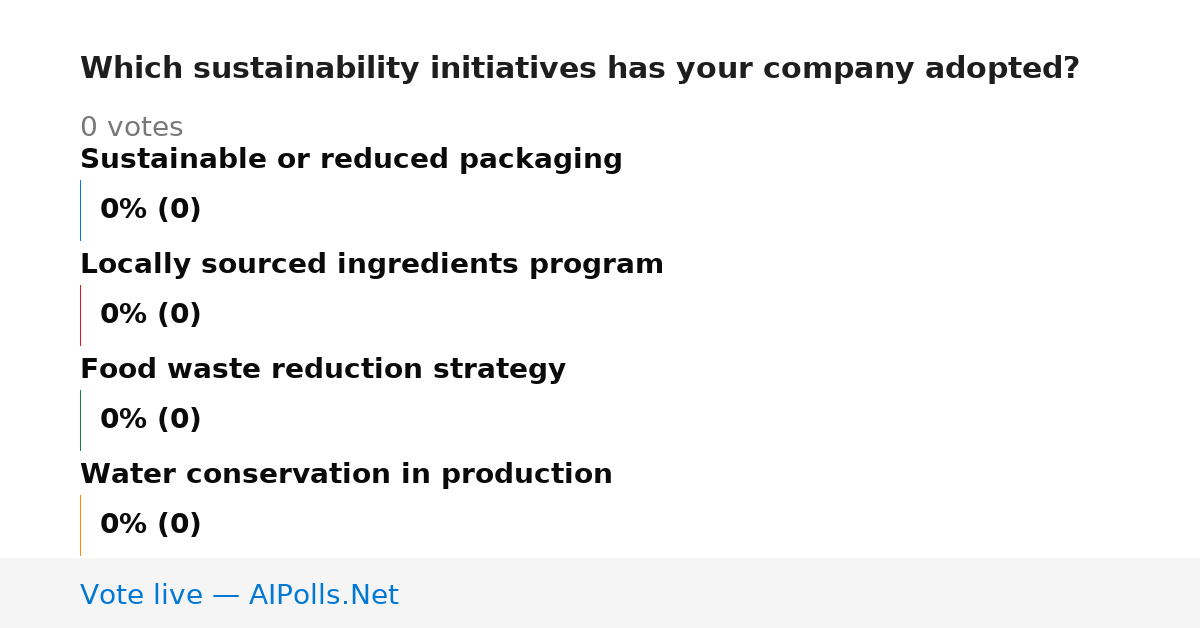 Which sustainability initiatives has your company adopted?

0 votes

Sustainable or reduced packaging

0% (0)

Locally sourced ingredients program

0% (0)

Food waste reduction strategy

0% (0)

Water conservation in production

0% (0)

Vote live — AIPolls.Net